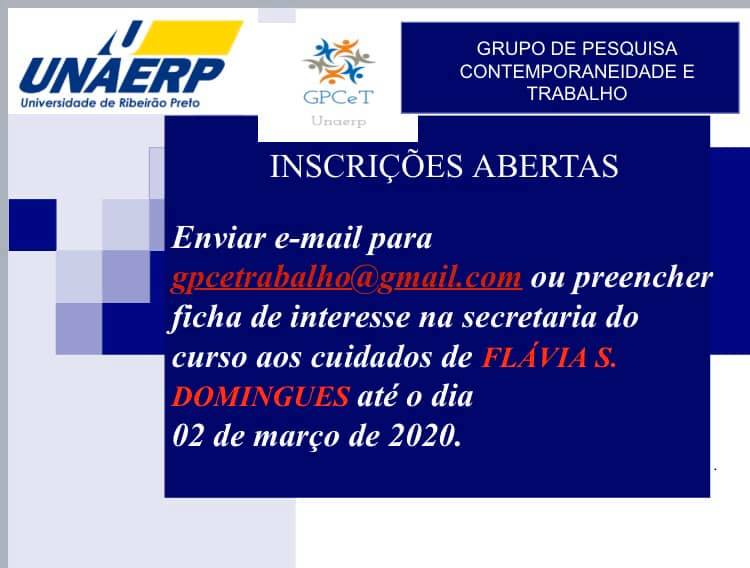 UNAERP
Universidade de Ribeirão Preto

GPCeT
Unaerp

GRUPO DE PESQUISA CONTEMPORANEIDADE E TRABALHO

INSCRIÇÕES ABERTAS

Enviar e-mail para gpcetrabalho@gmail.com ou preencher ficha de interesse na secretaria do curso aos cuidados de FLÁVIA S. DOMINGUES até o dia 02 de março de 2020.